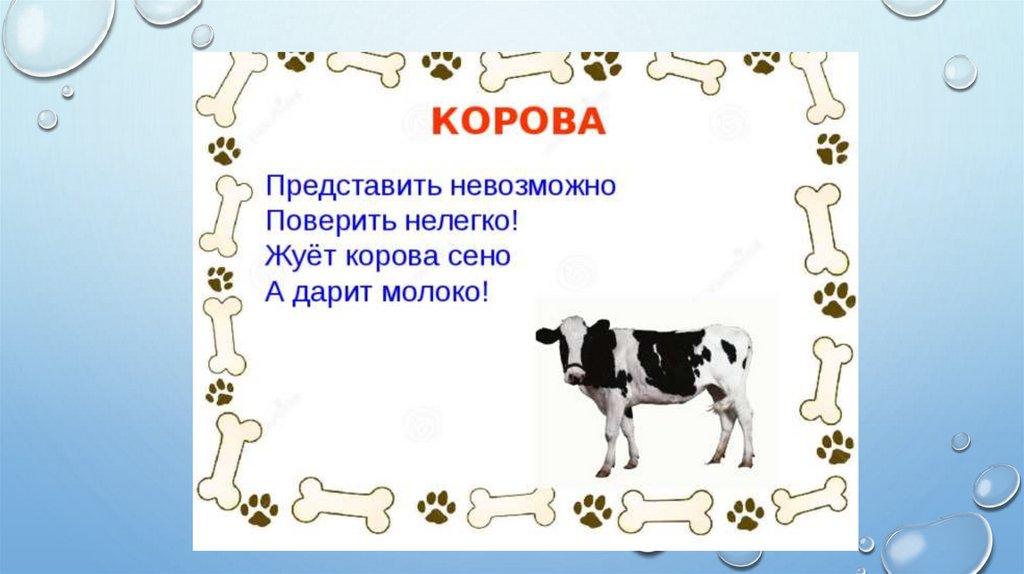 КОРОВА

Представить невозможно
Поверить нелегко!
Жуёт корова сено
А дарит молоко!